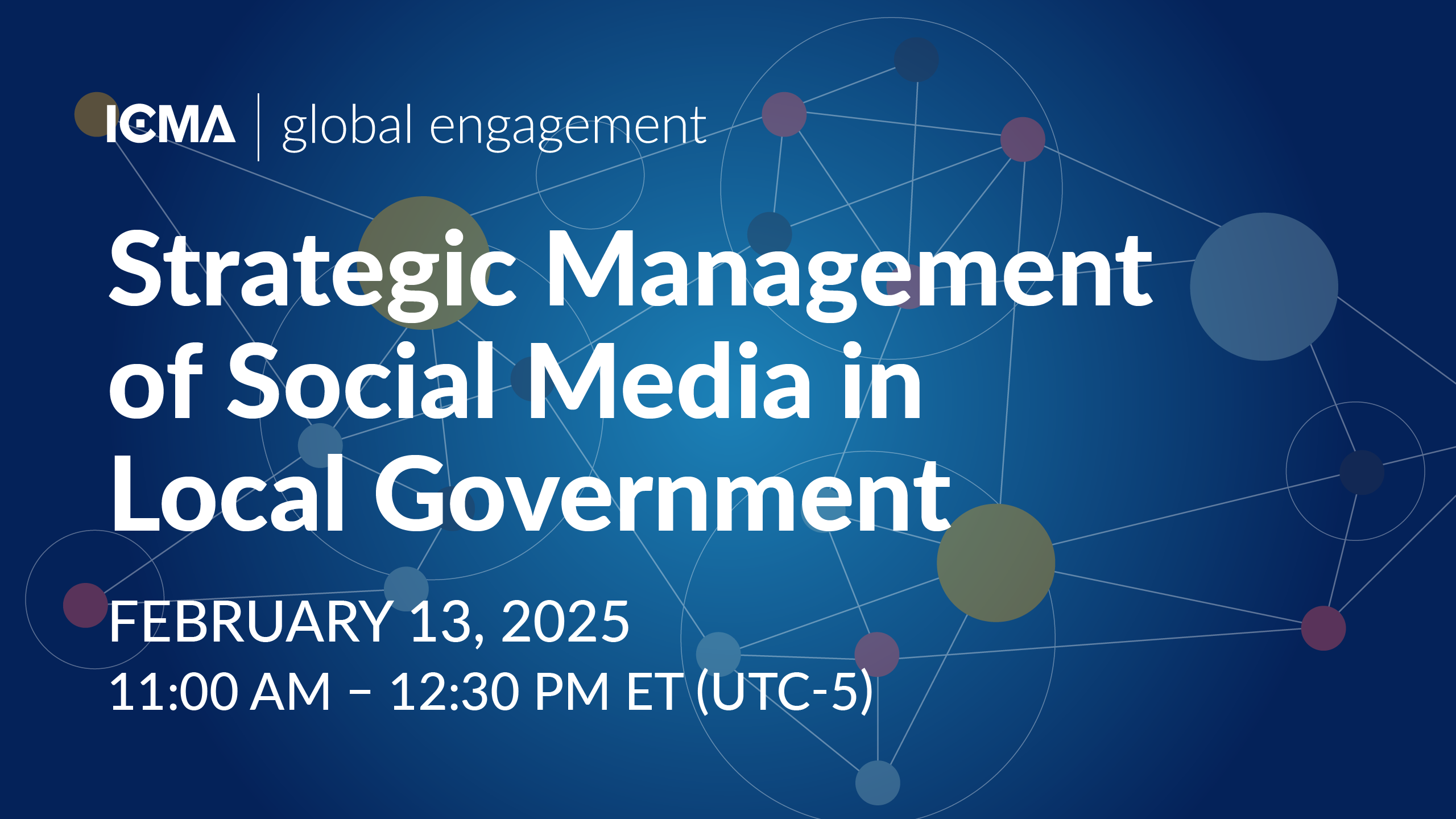 ICMA | global engagement

Strategic Management of Social Media in Local Government

FEBRUARY 13, 2025
11:00 AM – 12:30 PM ET (UTC-5)